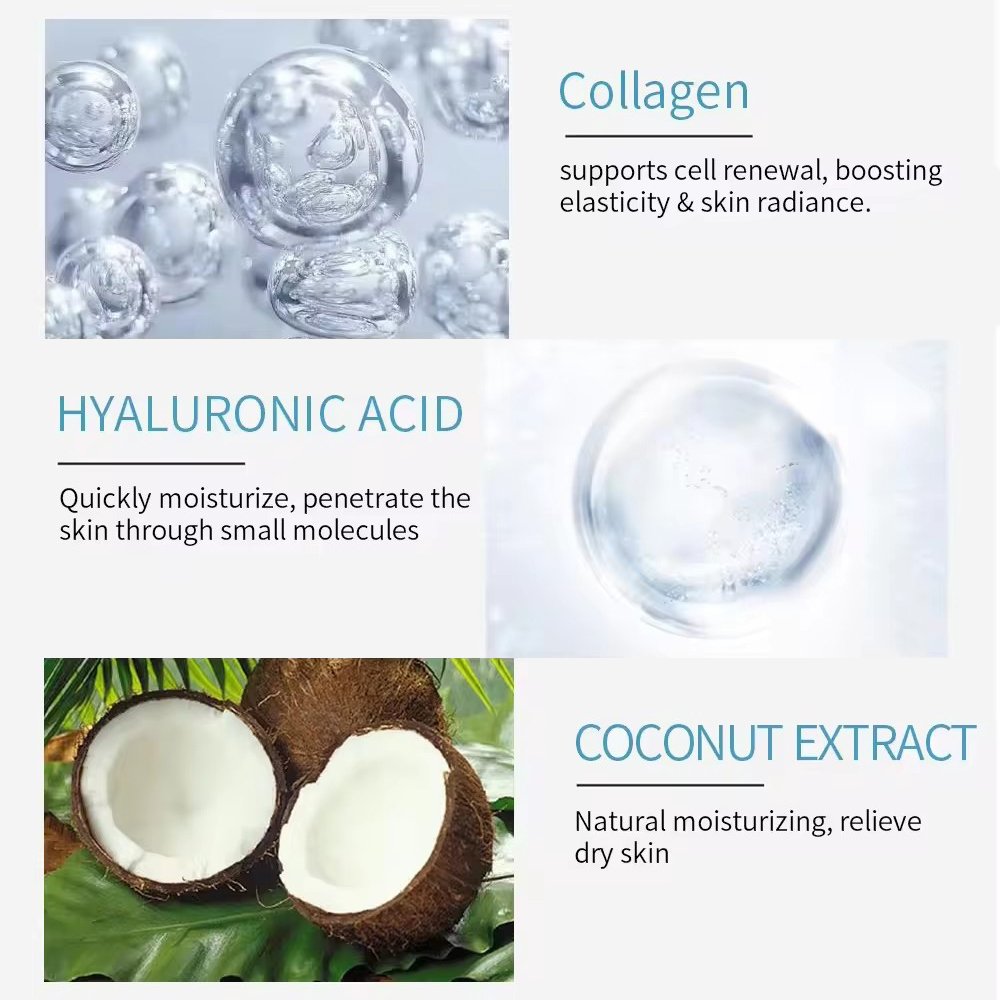 Collagen

supports cell renewal, boosting elasticity & skin radiance.

HYALURONIC ACID

Quickly moisturize, penetrate the skin through small molecules

COCONUT EXTRACT

Natural moisturizing, relieve dry skin